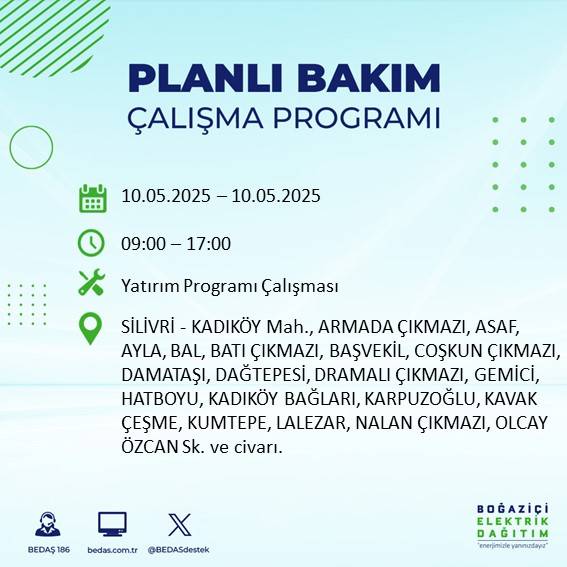 PLANLI BAKIM
ÇALIŞMA PROGRAMI

10.05.2025 – 10.05.2025

09:00 – 17:00

Yatırım Programı Çalışması

SİLİVRİ - KADIKÖY Mah., ARMADA ÇIKMAZI, ASAF, AYLA, BAL, BATI ÇIKMAZI, BAŞVEKİL, COŞKUN ÇIKMAZI, DAMATAŞI, DAĞTEPESİ, DRAMALI ÇIKMAZI, GEMİCİ, HATBOYU, KADIKÖY BAĞLARI, KARPUZOĞLU, KAVAK ÇEŞME, KUMTEPE, LALEZAR, NALAN ÇIKMAZI, OLCAY ÖZCAN Sk. ve civarı.

BEDAŞ 186
bedas.com.tr
@BEDASdestek

BOĞAZİÇİ ELEKTRİK DAĞITIM
"enerjimizle yanınızdayız"